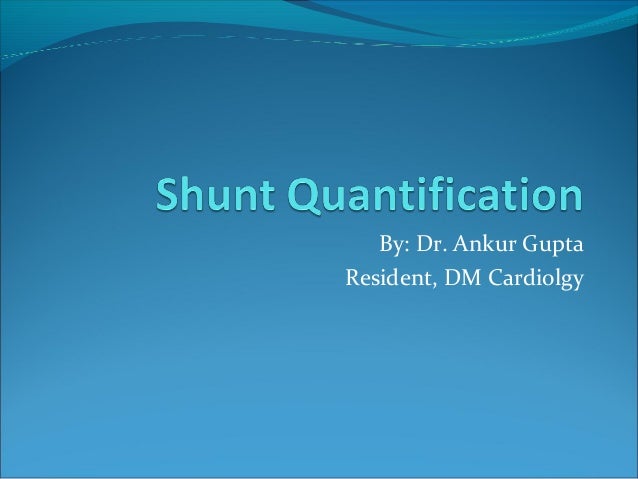 Shunt Quantification

By: Dr. Ankur Gupta
Resident, DM Cardiolgy